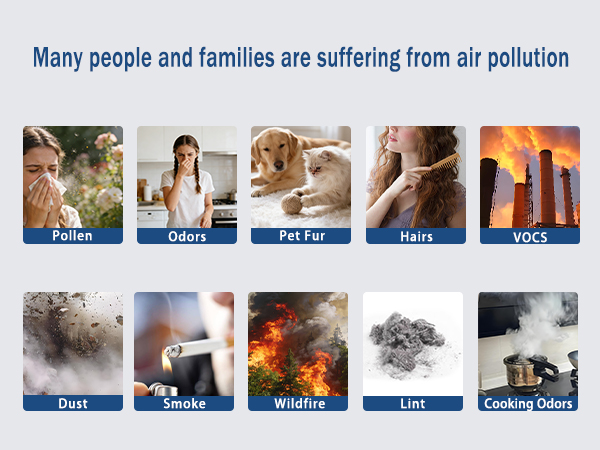 Many people and families are suffering from air pollution

Pollen

Odors

Pet Fur

Hairs

VOCS

Dust

Smoke

Wildfire

Lint

Cooking Odors